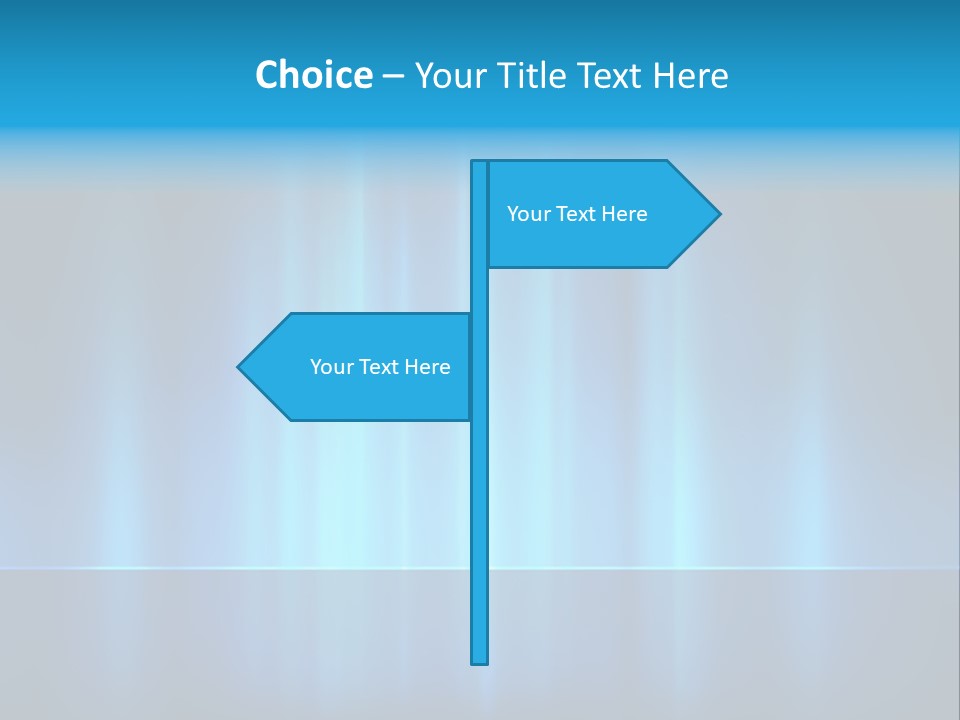 Choice – Your Title Text Here

Your Text Here

Your Text Here